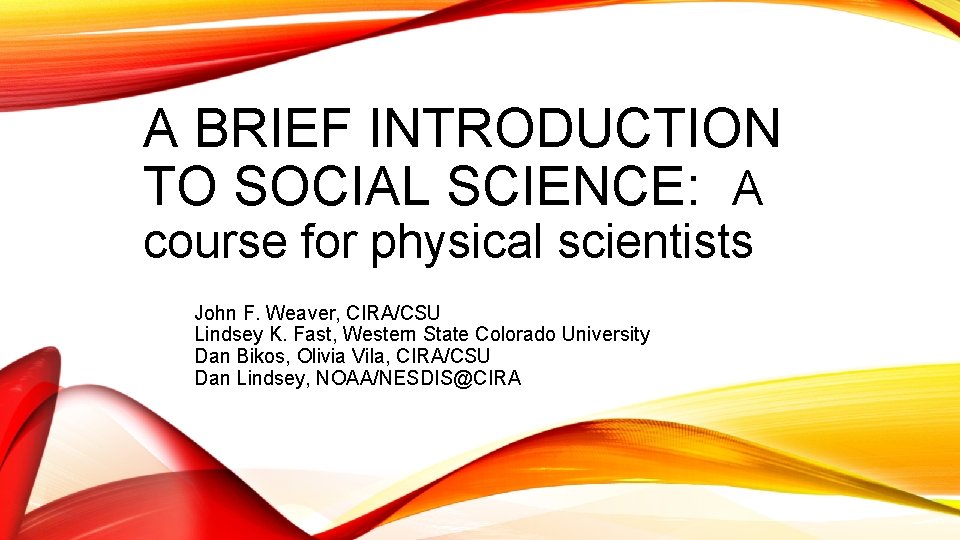 A BRIEF INTRODUCTION TO SOCIAL SCIENCE: A course for physical scientists

John F. Weaver, CIRA/CSU
Lindsey K. Fast, Western State Colorado University
Dan Bikos, Olivia Vila, CIRA/CSU
Dan Lindsey, NOAA/NESDIS@CIRA